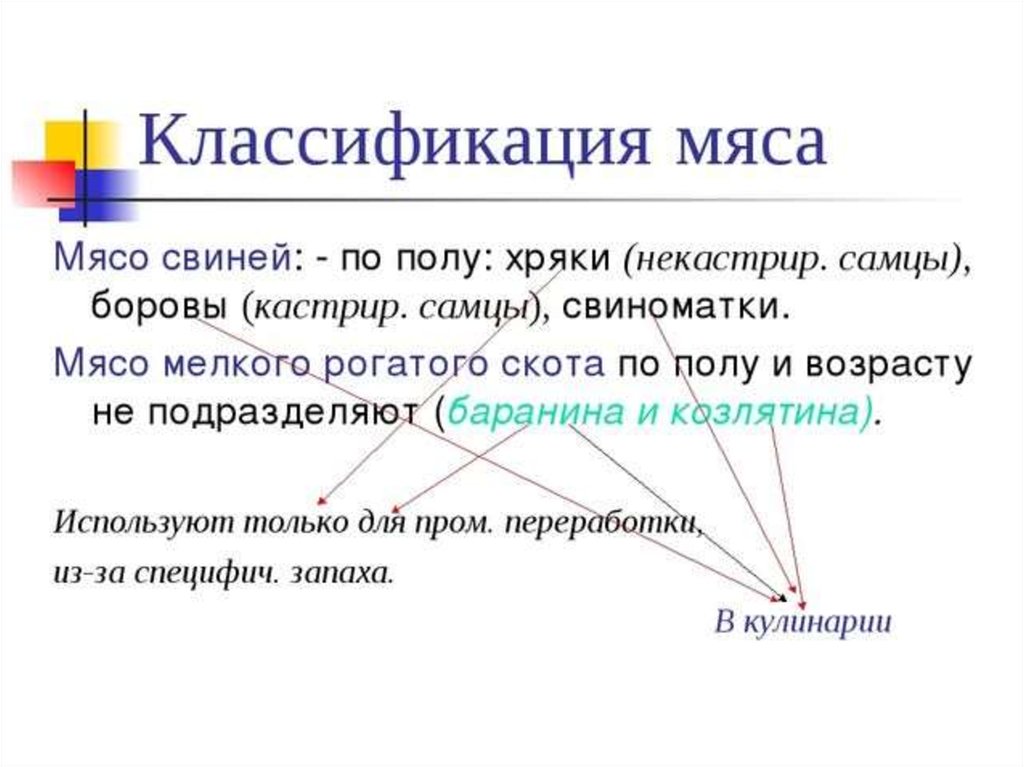 Классификация мяса

Мясо свиней: - по полу: хряки (некастрир. самцы), боровы (кастрир. самцы), свиноматки.

Мясо мелкого рогатого скота по полу и возрасту не подразделяют (баранина и козлятина).

Используют только для пром. переработки, из-за специфич. запаха.

В кулинарии